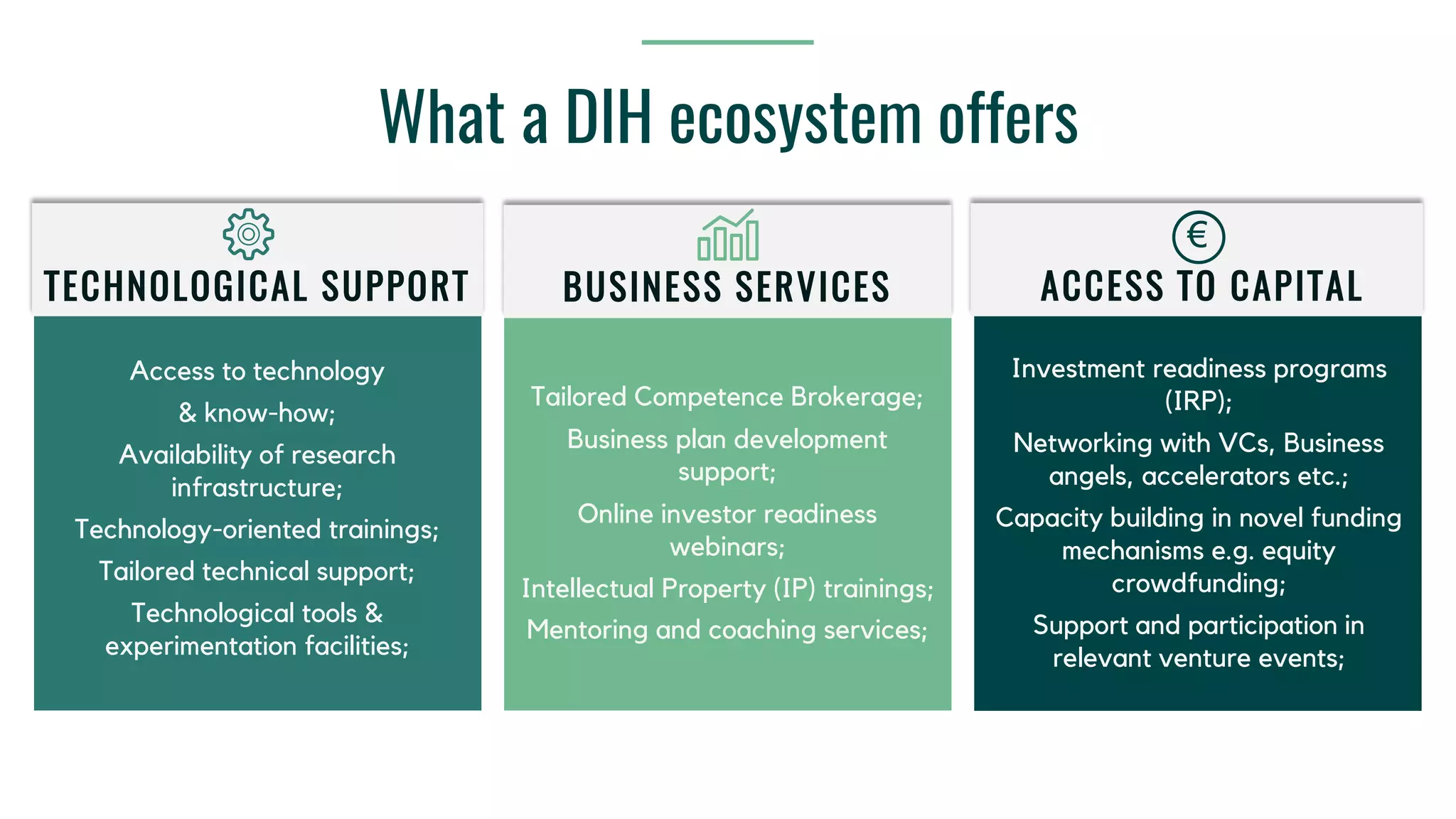 What a DIH ecosystem offers

TECHNOLOGICAL SUPPORT

Access to technology & know-how;

Availability of research infrastructure;

Technology-oriented trainings;

Tailored technical support;

Technological tools & experimentation facilities;

BUSINESS SERVICES

Tailored Competence Brokerage;

Business plan development support;

Online investor readiness webinars;

Intellectual Property (IP) trainings;

Mentoring and coaching services;

€

ACCESS TO CAPITAL

Investment readiness programs (IRP);

Networking with VCs, Business angels, accelerators etc.;

Capacity building in novel funding mechanisms e.g. equity crowdfunding;

Support and participation in relevant venture events;